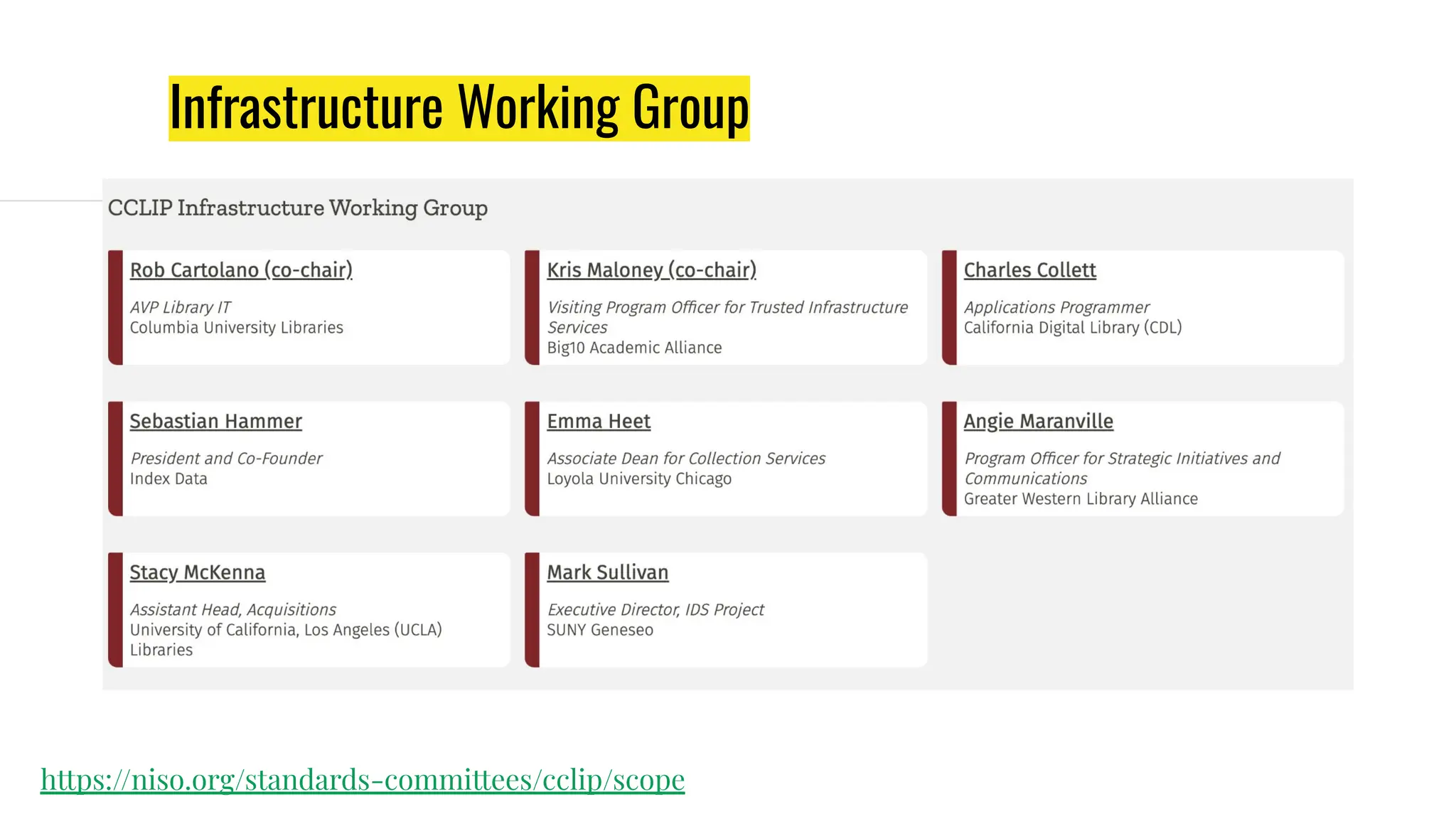 Infrastructure Working Group

CCLIP Infrastructure Working Group

Rob Cartolano (co-chair)
AVP Library IT
Columbia University Libraries

Kris Maloney (co-chair)
Visiting Program Officer for Trusted Infrastructure Services
Big10 Academic Alliance

Charles Collett
Applications Programmer
California Digital Library (CDL)

Sebastian Hammer
President and Co-Founder
Index Data

Emma Heet
Associate Dean for Collection Services
Loyola University Chicago

Angie Maranville
Program Officer for Strategic Initiatives and Communications
Greater Western Library Alliance

Stacy McKenna
Assistant Head, Acquisitions
University of California, Los Angeles (UCLA) Libraries

Mark Sullivan
Executive Director, IDS Project
SUNY Geneseo

https://niso.org/standards-committees/cclip/scope